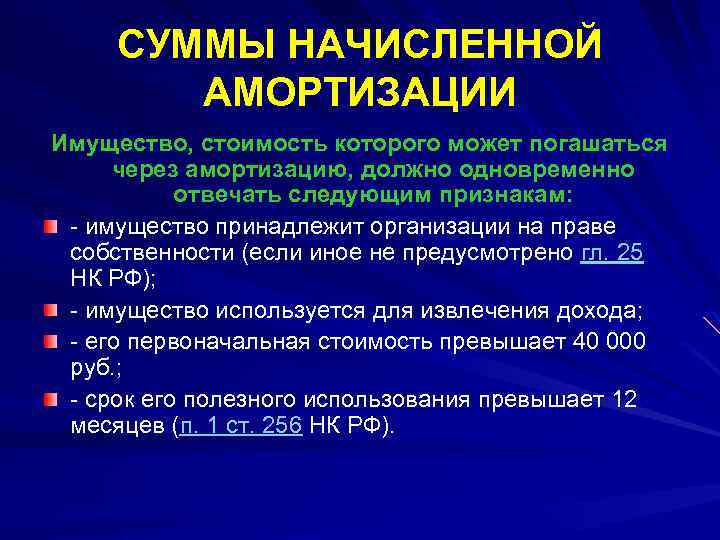 СУММЫ НАЧИСЛЕННОЙ АМОРТИЗАЦИИ

Имущество, стоимость которого может погашаться через амортизацию, должно одновременно отвечать следующим признакам:

- имущество принадлежит организации на праве собственности (если иное не предусмотрено гл. 25 НК РФ);

- имущество используется для извлечения дохода;

- его первоначальная стоимость превышает 40 000 руб.;

- срок его полезного использования превышает 12 месяцев (п. 1 ст. 256 НК РФ).